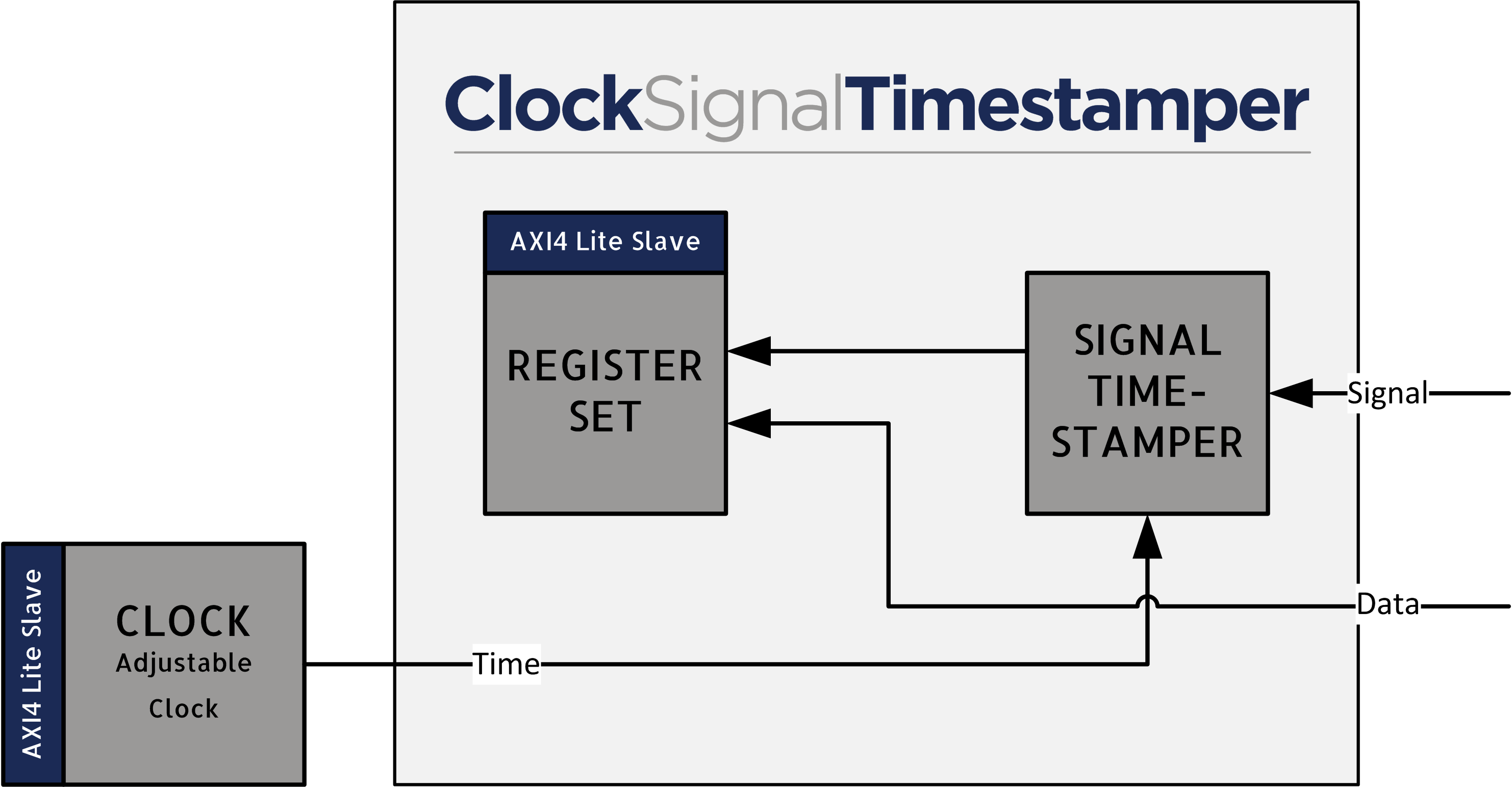 ClockSignalTimestamper

AXI4 Lite Slave

REGISTER SET

SIGNAL TIME-STAMPER

Signal

Data

AXI4 Lite Slave

CLOCK
Adjustable
Clock

Time